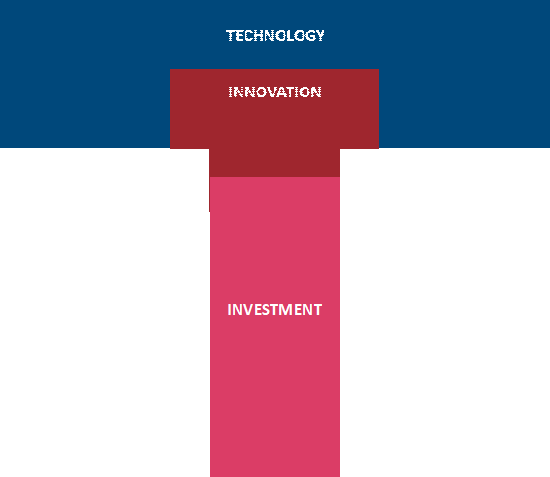 TECHNOLOGY

INNOVATION

INVESTMENT